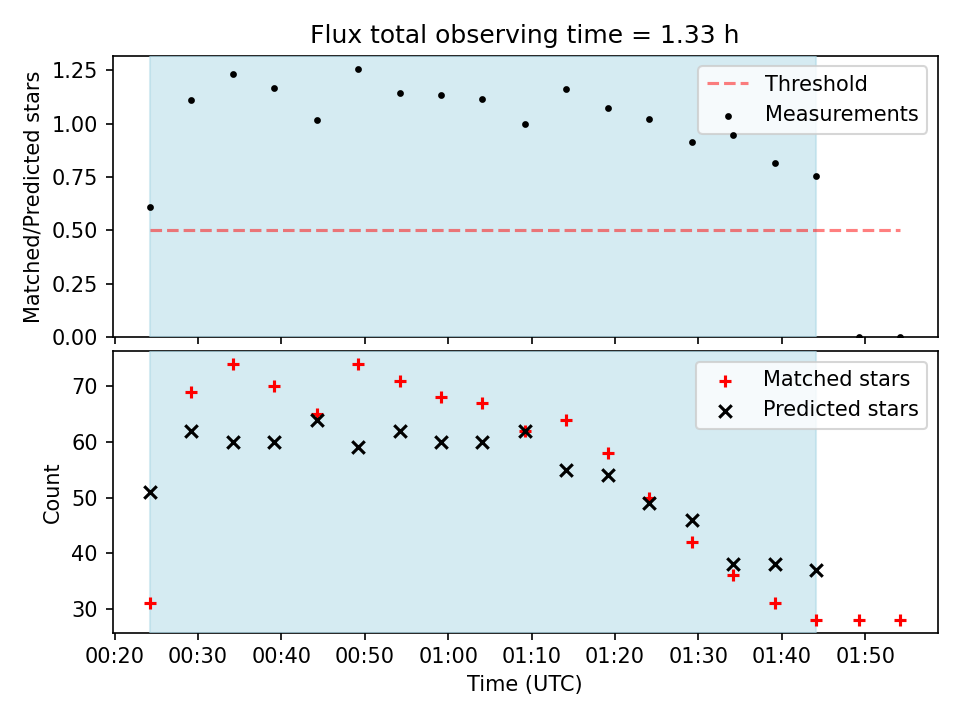 Flux total observing time = 1.33 h

Matched/Predicted stars

1.25
1.00
0.75
0.50
0.25
0.00

Threshold
Measurements

Count

70
60
50
40
30

Matched stars
Predicted stars

00:20 00:30 00:40 00:50 01:00 01:10 01:20 01:30 01:40 01:50

Time (UTC)